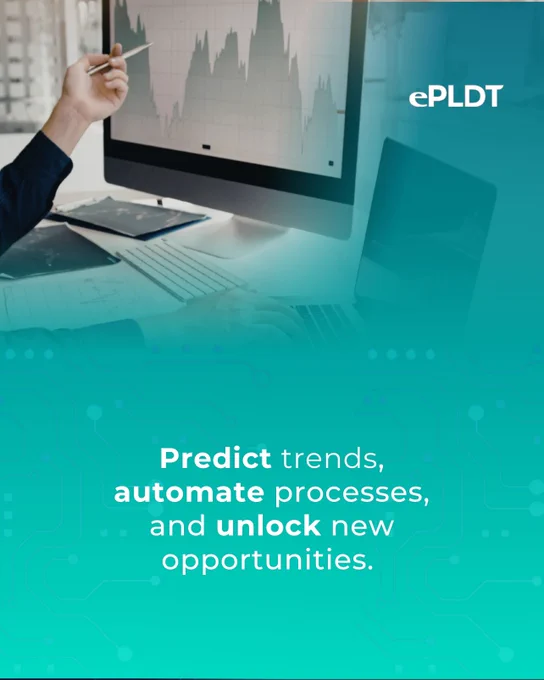 ePLDT

Predict trends, automate processes, and unlock new opportunities.